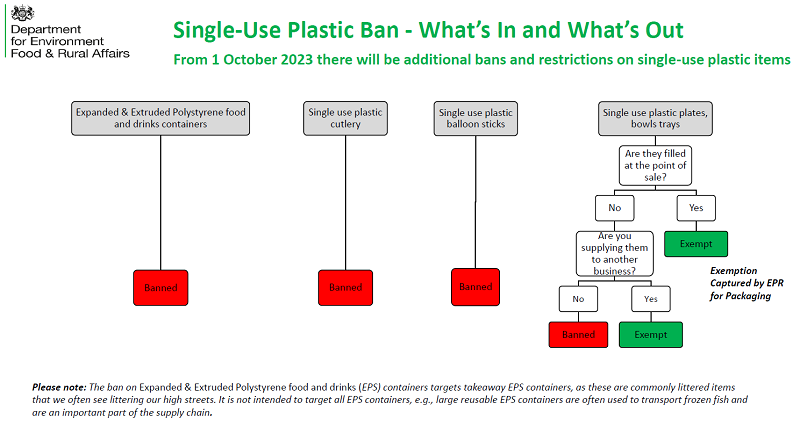 Department for Environment Food & Rural Affairs

Single-Use Plastic Ban - What's In and What's Out

From 1 October 2023 there will be additional bans and restrictions on single-use plastic items

Expanded & Extruded Polystyrene food and drinks containers

Banned

Single use plastic cutlery

Banned

Single use plastic balloon sticks

Banned

Single use plastic plates, bowls trays

Are they filled at the point of sale?

No

Yes

Exempt

Are you supplying them to another business?

No

Yes

Banned

Exempt

Exemption Captured by EPR for Packaging

Please note: The ban on Expanded & Extruded Polystyrene food and drinks (EPS) containers targets takeaway EPS containers, as these are commonly littered items that we often see littering our high streets. It is not intended to target all EPS containers, e.g., large reusable EPS containers are often used to transport frozen fish and are an important part of the supply chain.